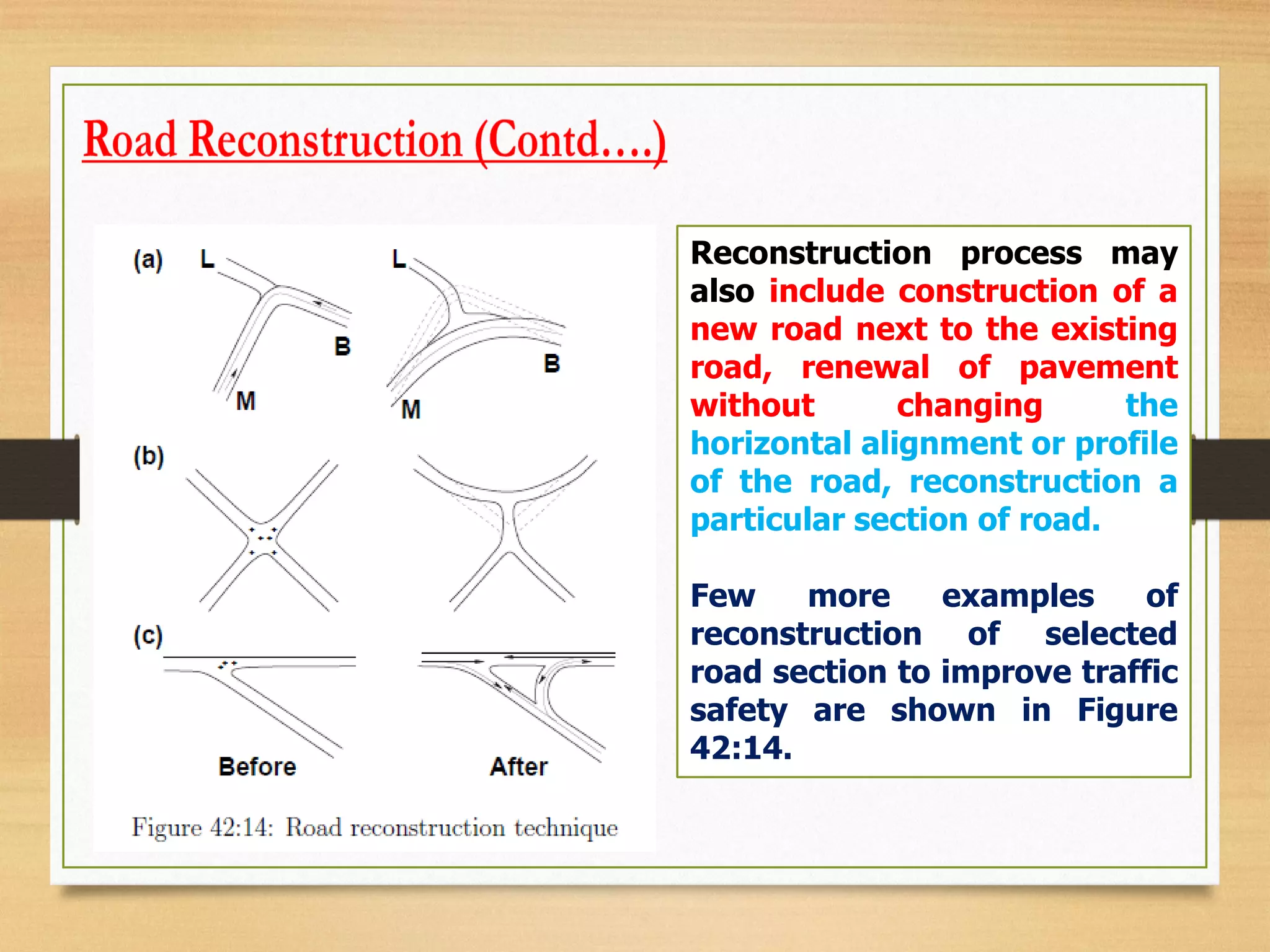 Road Reconstruction (Contd….)

(a) L B M L B M

(b)

(c)

Before After

Figure 42:14: Road reconstruction technique

Reconstruction process may also include construction of a new road next to the existing road, renewal of pavement without changing the horizontal alignment or profile of the road, reconstruction a particular section of road.

Few more examples of reconstruction of selected road section to improve traffic safety are shown in Figure 42:14.